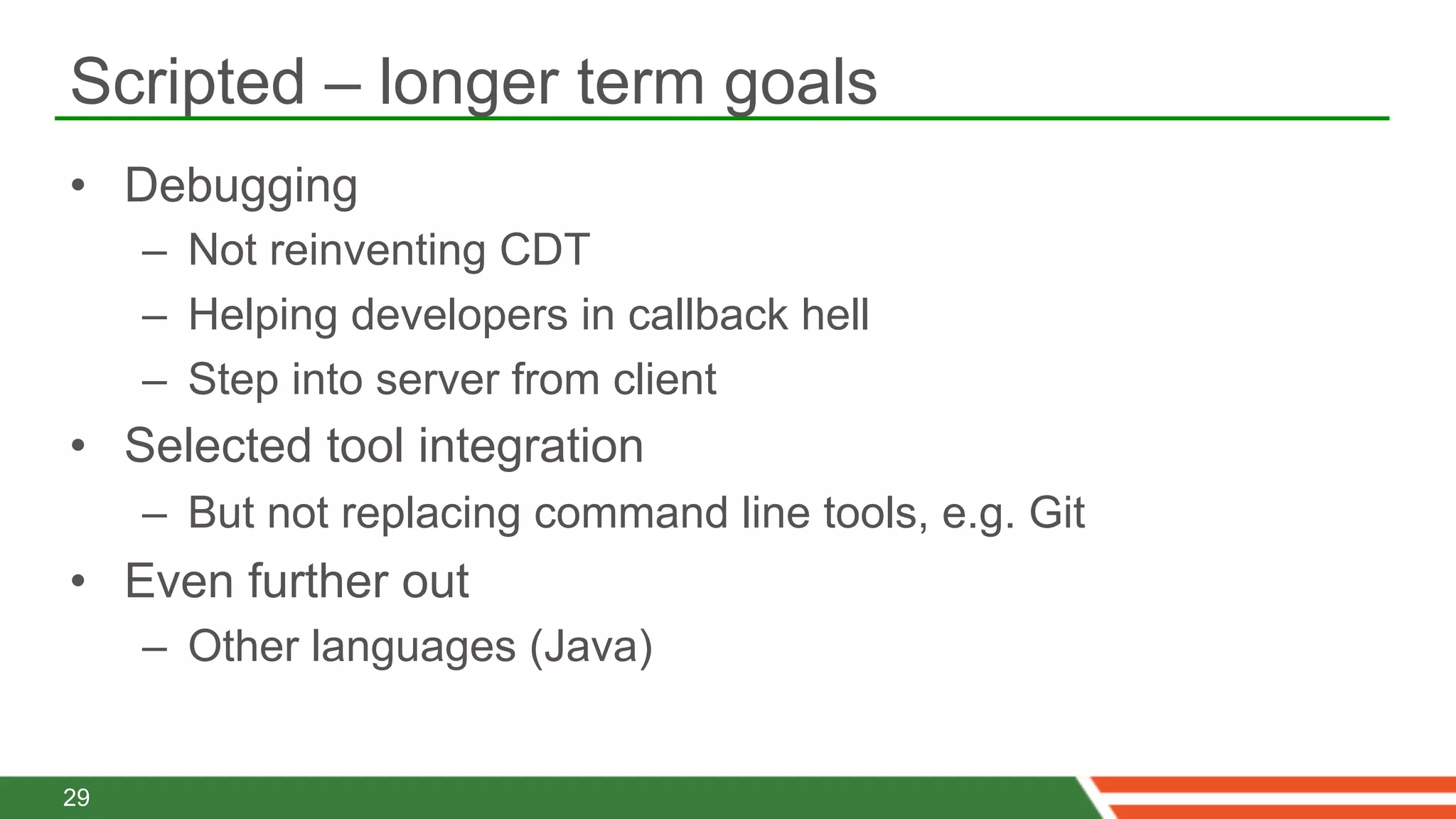 Scripted – longer term goals

• Debugging
– Not reinventing CDT
– Helping developers in callback hell
– Step into server from client
• Selected tool integration
– But not replacing command line tools, e.g. Git
• Even further out
– Other languages (Java)

29